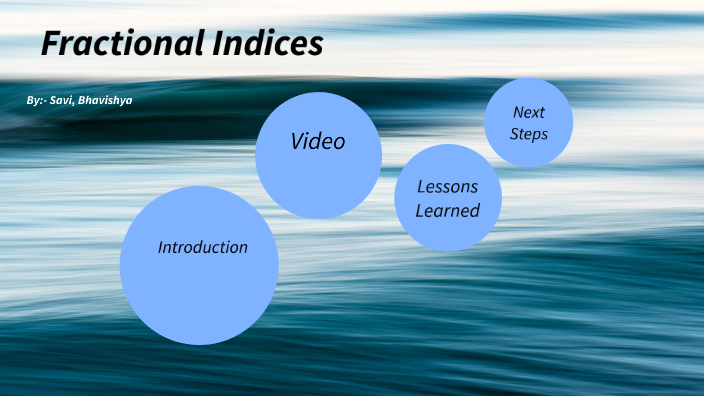 Fractional Indices

By:- Savi, Bhavishya

Introduction

Video

Lessons Learned

Next Steps